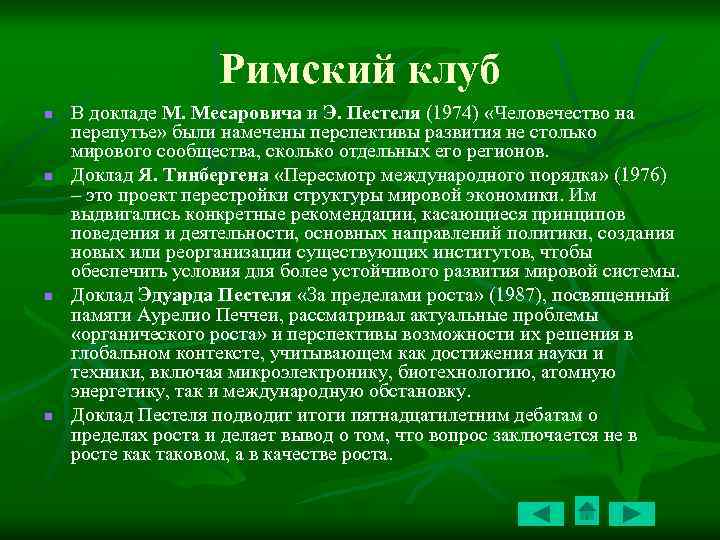 Римский клуб

В докладе М. Месаровича и Э. Пестеля (1974) «Человечество на перепутье» были намечены перспективы развития не столько мирового сообщества, сколько отдельных его регионов.

Доклад Я. Тинбергена «Пересмотр международного порядка» (1976) – это проект перестройки структуры мировой экономики. Им выдвигались конкретные рекомендации, касающиеся принципов поведения и деятельности, основных направлений политики, создания новых или реорганизации существующих институтов, чтобы обеспечить условия для более устойчивого развития мировой системы.

Доклад Эдуарда Пестеля «За пределами роста» (1987), посвященный памяти Аурелио Печчеи, рассматривал актуальные проблемы «органического роста» и перспективы возможности их решения в глобальном контексте, учитывающем как достижения науки и техники, включая микроэлектронику, биотехнологию, атомную энергетику, так и международную обстановку.

Доклад Пестеля подводит итоги пятнадцатилетним дебатам о пределах роста и делает вывод о том, что вопрос заключается не в росте как таковом, а в качестве роста.